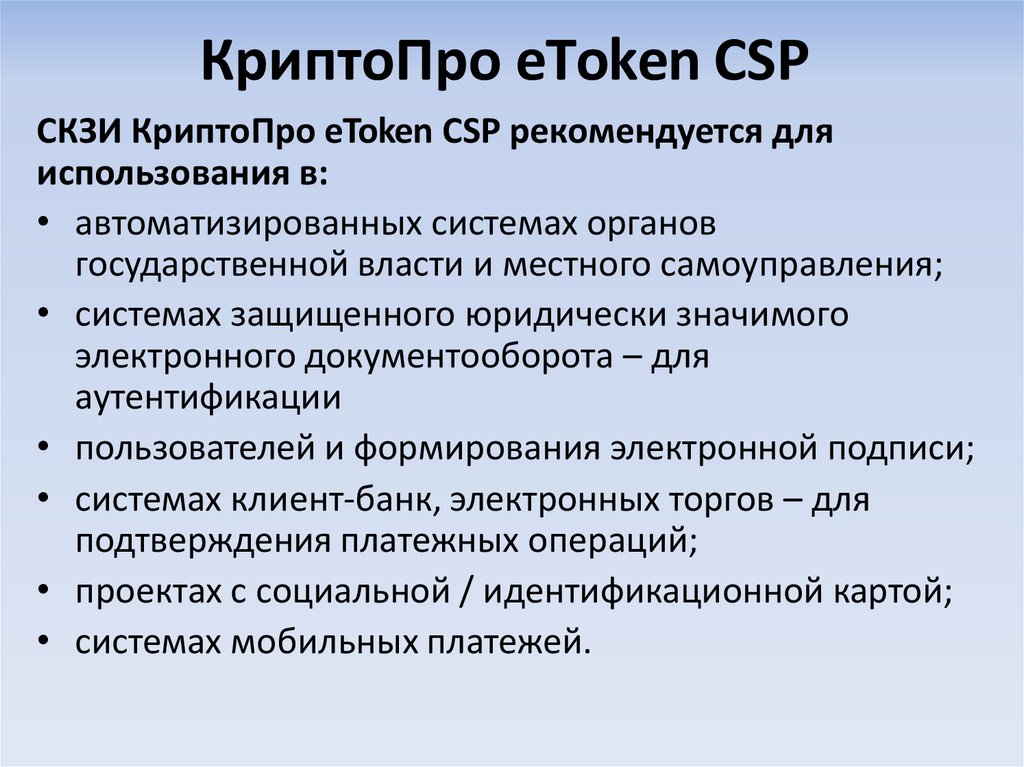 КриптоПро eToken CSP

СКЗИ КриптоПро eToken CSP рекомендуется для использования в:

• автоматизированных системах органов государственной власти и местного самоуправления;
• системах защищенного юридически значимого электронного документооборота – для аутентификации
• пользователей и формирования электронной подписи;
• системах клиент-банк, электронных торгов – для подтверждения платежных операций;
• проектах с социальной / идентификационной картой;
• системах мобильных платежей.